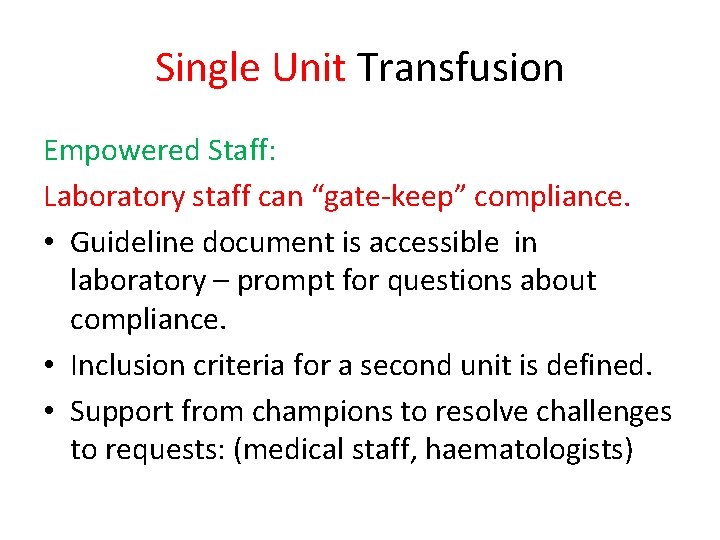 Single Unit Transfusion

Empowered Staff:

Laboratory staff can “gate-keep” compliance.

• Guideline document is accessible in laboratory – prompt for questions about compliance.
• Inclusion criteria for a second unit is defined.
• Support from champions to resolve challenges to requests: (medical staff, haematologists)